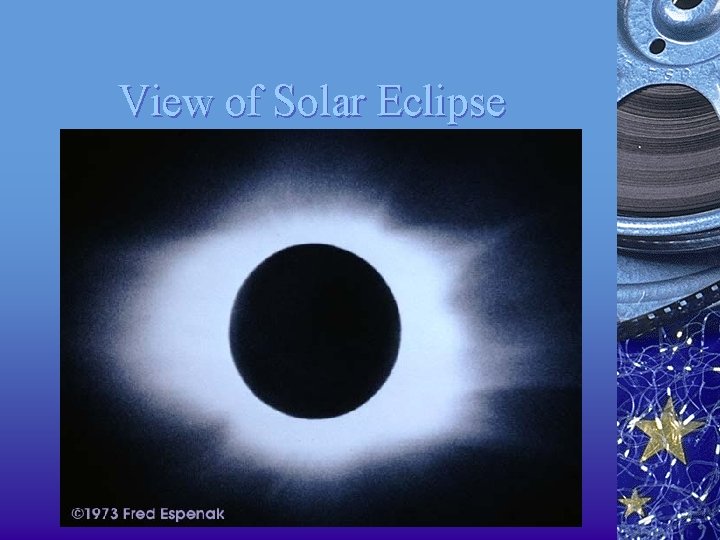 View of Solar Eclipse

©1973 Fred Espenak